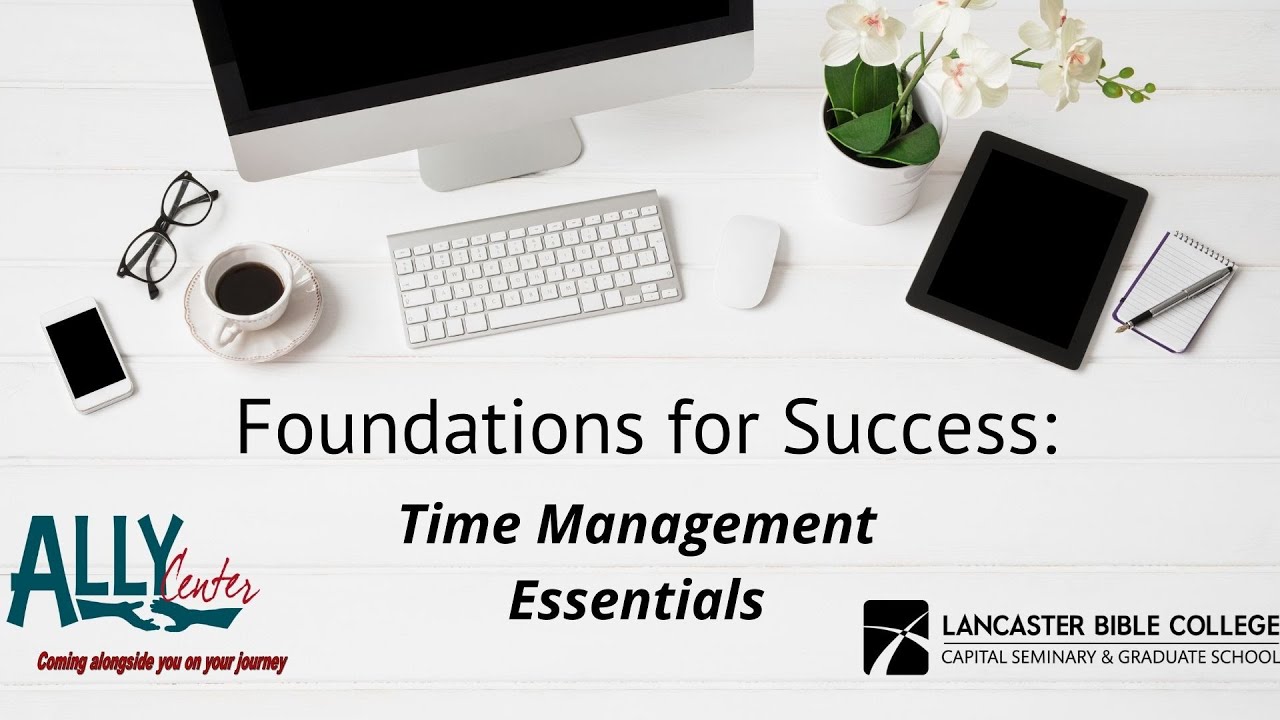 Foundations for Success:

Time Management Essentials

ALLY Center

Coming alongside you on your journey

LANCASTER BIBLE COLLEGE
CAPITAL SEMINARY & GRADUATE SCHOOL